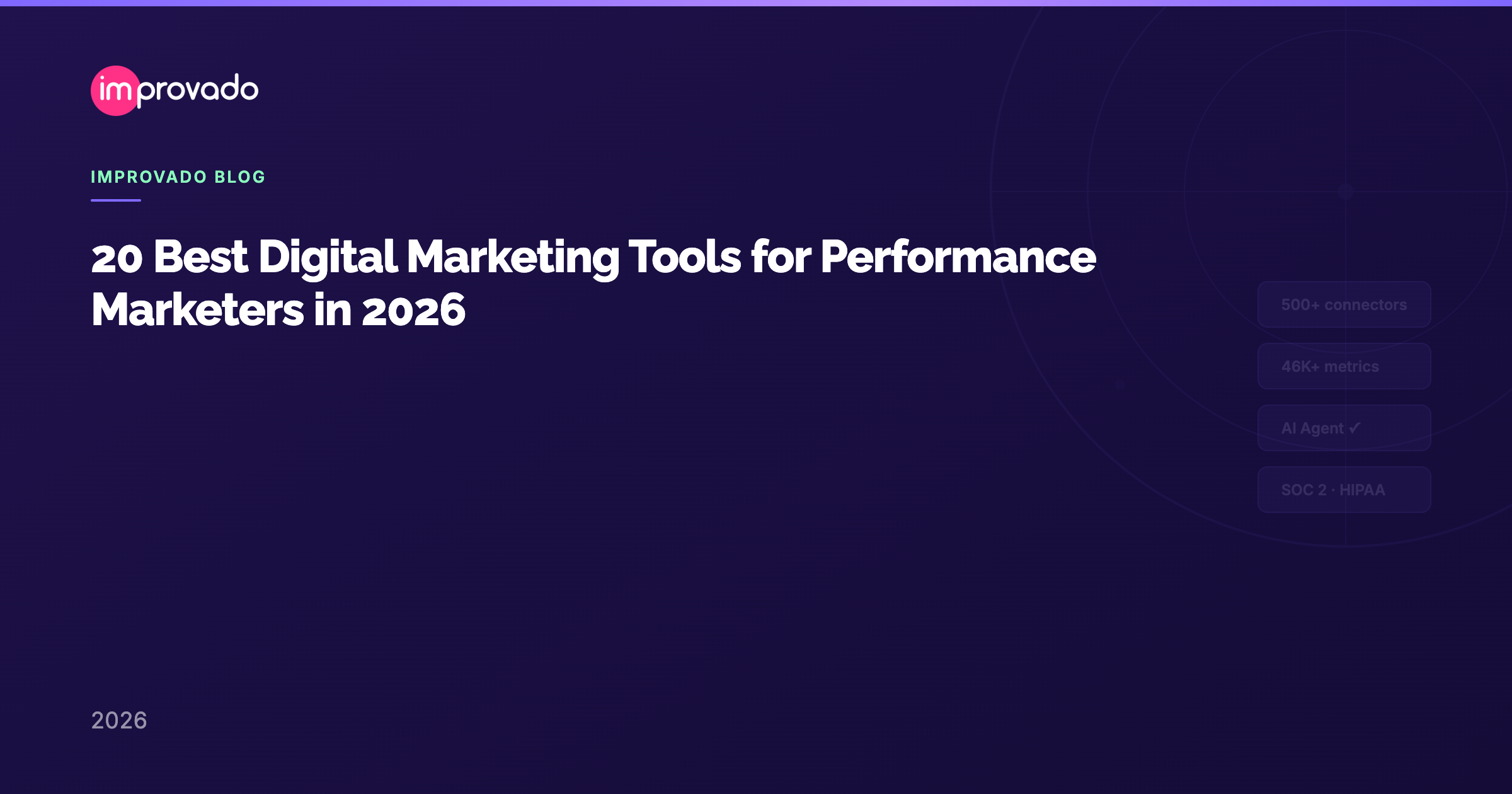 improvado

IMPROVADO BLOG

20 Best Digital Marketing Tools for Performance Marketers in 2026

500+ connectors

46K+ metrics

AI Agent ✓

SOC 2 · HIPAA

2026